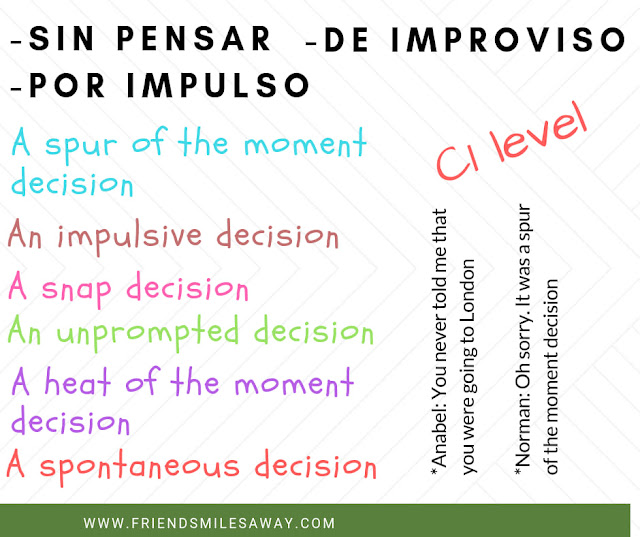 -SIN PENSAR -DE IMPROVISO
-POR IMPULSO

A spur of the moment decision

An impulsive decision

A snap decision

An unprompted decision

A heat of the moment decision

A spontaneous decision

C1 level

*Anabel: You never told me that you were going to London

*Norman: Oh sorry. It was a spur of the moment decision

WWW.FRIENDSMILESAWAY.COM